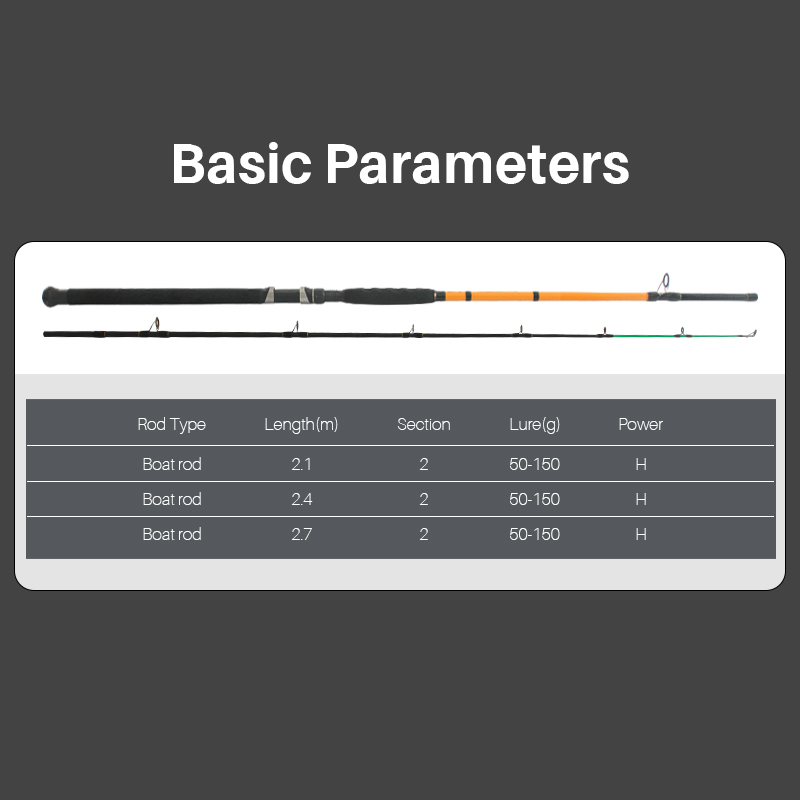 Basic Parameters

| Rod Type | Length(m) | Section | Lure(g) | Power |
|---|---|---|---|---|
| Boat rod | 2.1 | 2 | 50-150 | H |
| Boat rod | 2.4 | 2 | 50-150 | H |
| Boat rod | 2.7 | 2 | 50-150 | H |